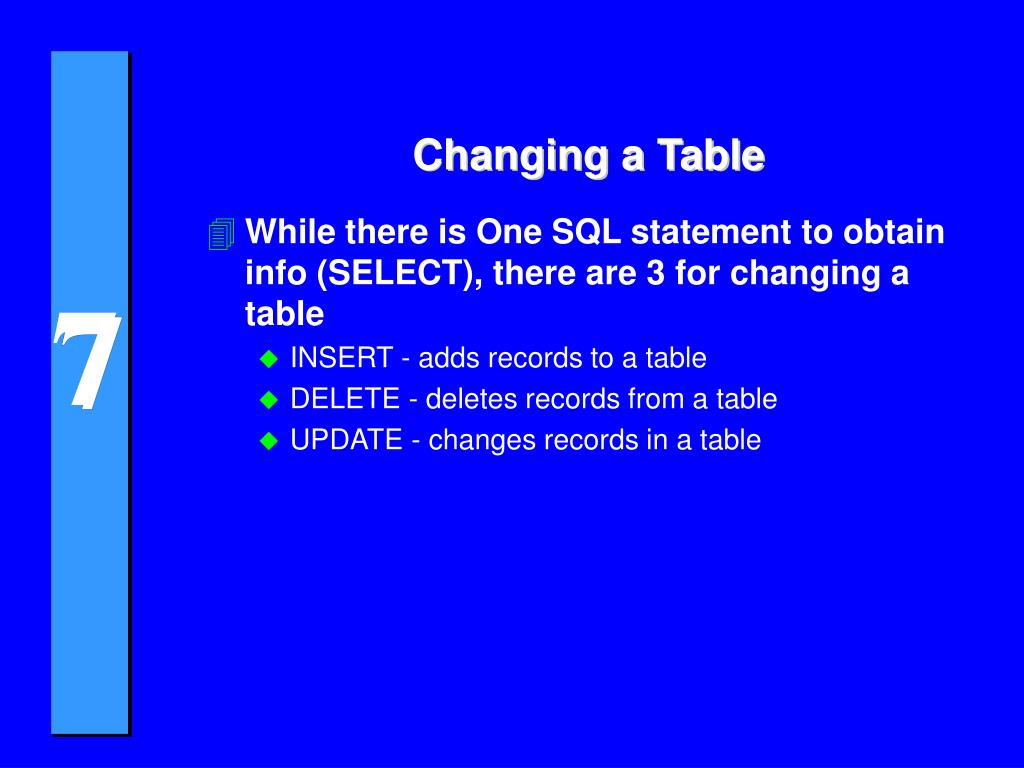 7

Changing a Table

While there is One SQL statement to obtain info (SELECT), there are 3 for changing a table

INSERT - adds records to a table

DELETE - deletes records from a table

UPDATE - changes records in a table